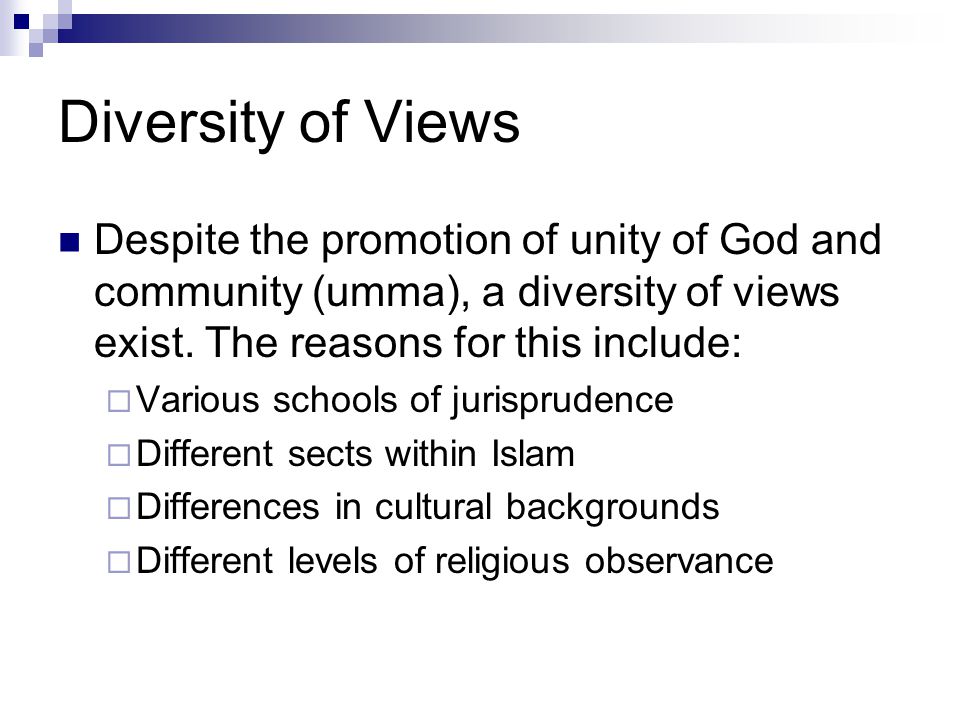 Diversity of Views

Despite the promotion of unity of God and community (umma), a diversity of views exist. The reasons for this include:

Various schools of jurisprudence

Different sects within Islam

Differences in cultural backgrounds

Different levels of religious observance